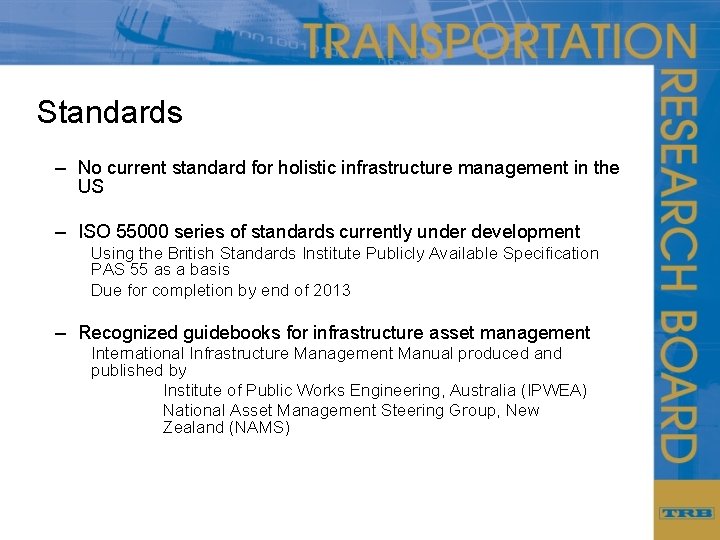 TRANSPORTATION RESEARCH BOARD

Standards

– No current standard for holistic infrastructure management in the US

– ISO 55000 series of standards currently under development

Using the British Standards Institute Publicly Available Specification PAS 55 as a basis

Due for completion by end of 2013

– Recognized guidebooks for infrastructure asset management

International Infrastructure Management Manual produced and published by

Institute of Public Works Engineering, Australia (IPWEA)

National Asset Management Steering Group, New Zealand (NAMS)

TRB